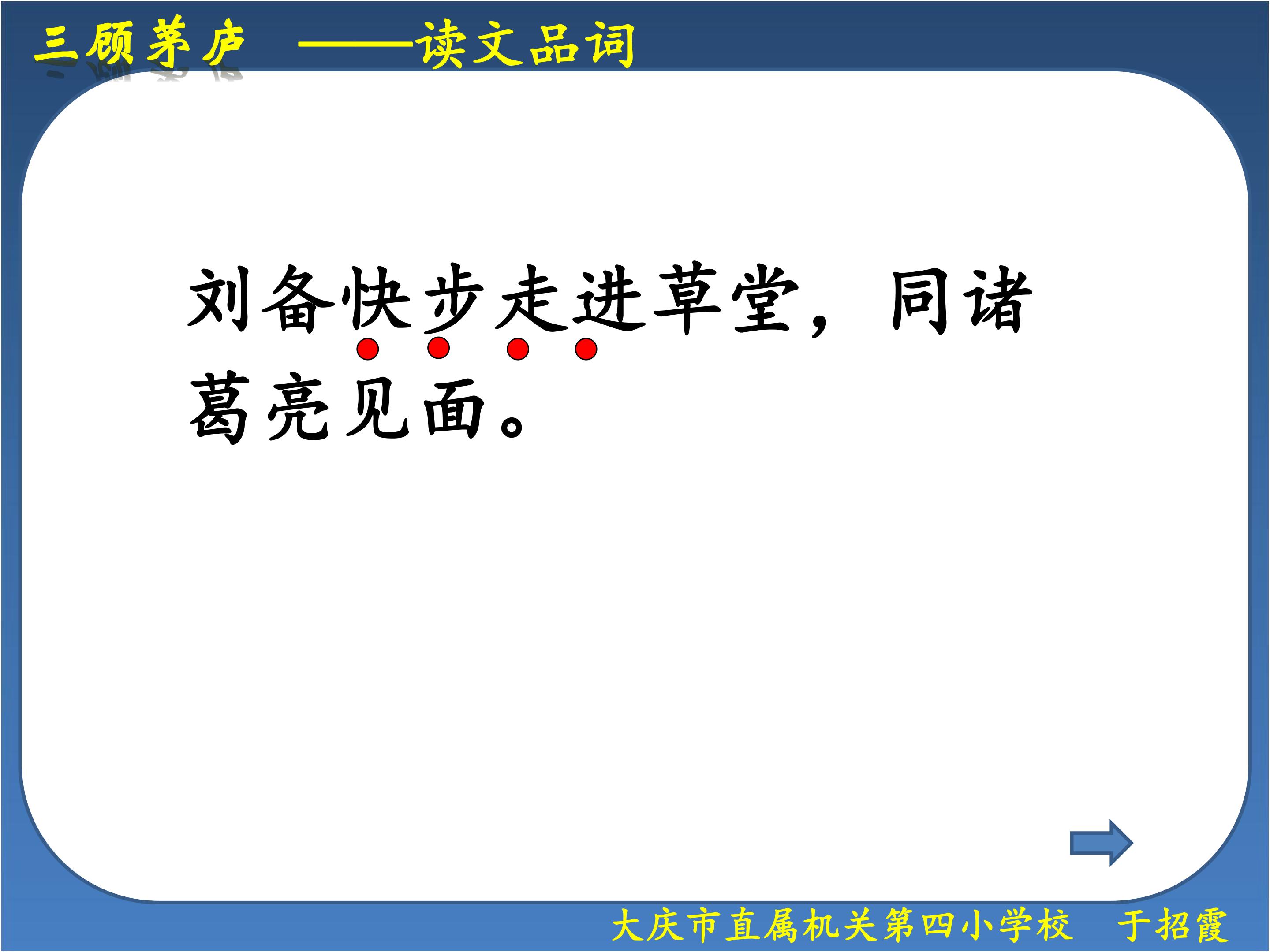 三顾茅庐 ——读文品词

刘备快步走进草堂，同诸葛亮见面。

大庆市直属机关第四小学校 于招霞